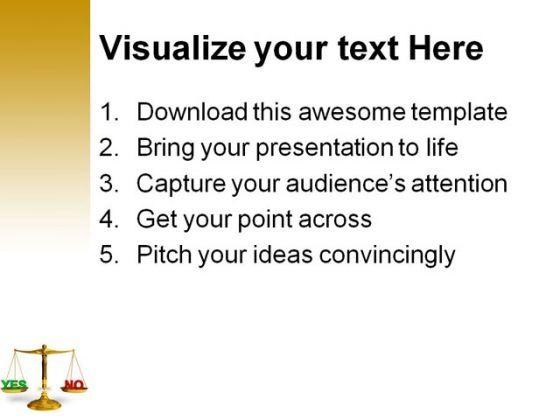 Visualize your text Here

1. Download this awesome template
2. Bring your presentation to life
3. Capture your audience's attention
4. Get your point across
5. Pitch your ideas convincingly

YES NO